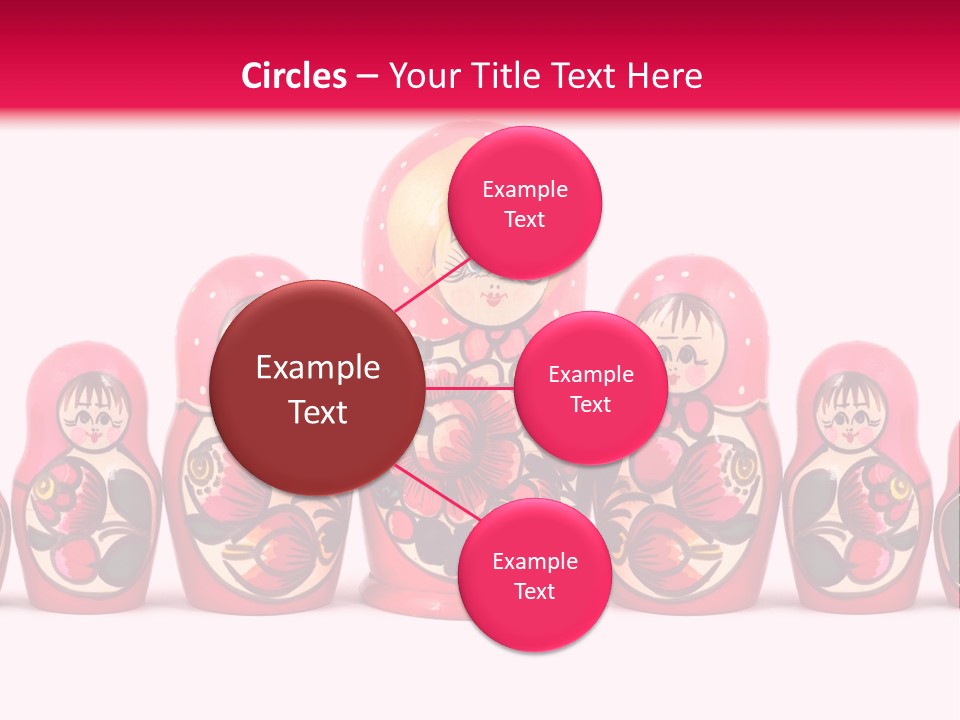 Circles – Your Title Text Here

Example Text

Example Text

Example Text

Example Text